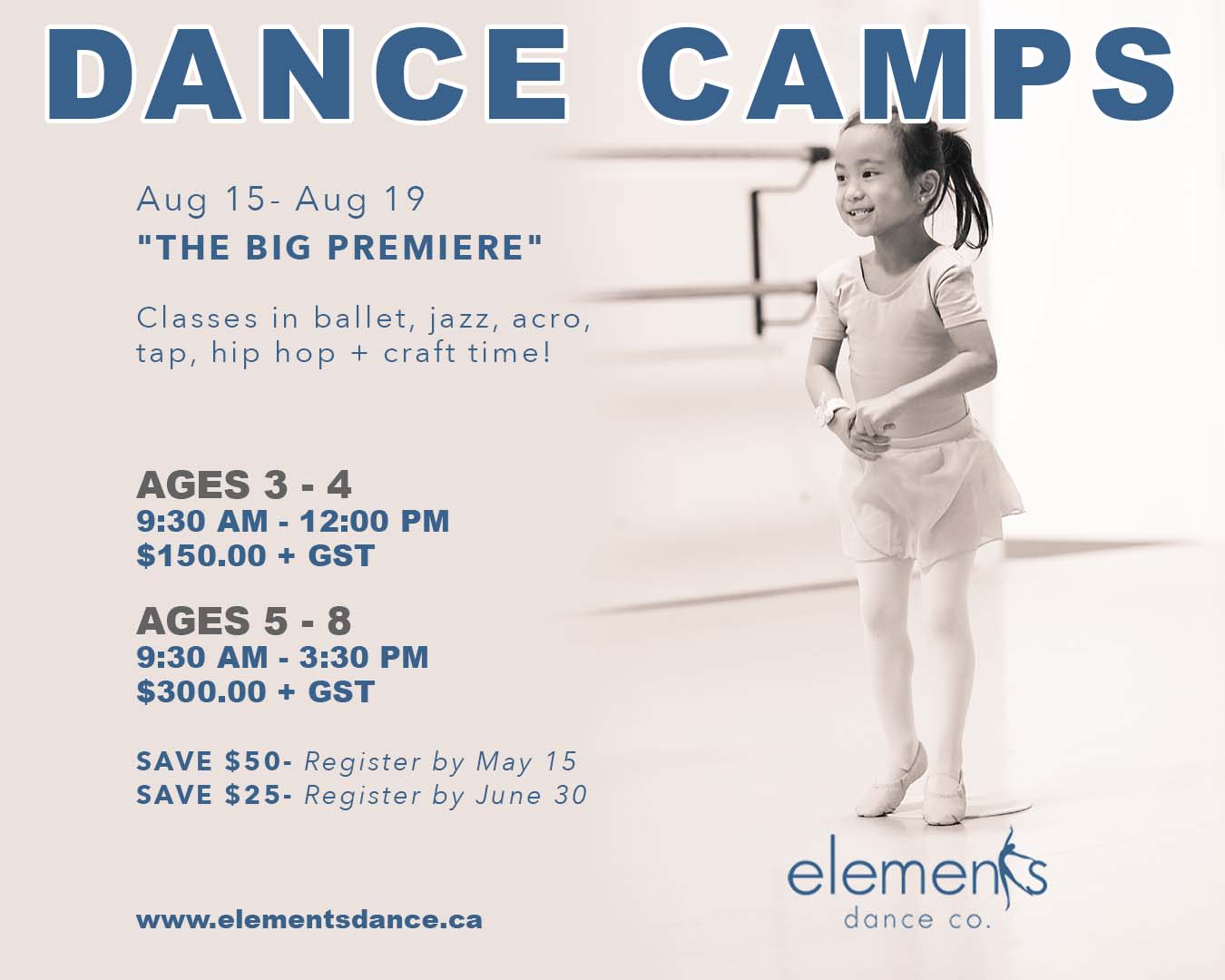 DANCE CAMPS

Aug 15- Aug 19
"THE BIG PREMIERE"

Classes in ballet, jazz, acro, tap, hip hop + craft time!

AGES 3 - 4
9:30 AM - 12:00 PM
$150.00 + GST

AGES 5 - 8
9:30 AM - 3:30 PM
$300.00 + GST

SAVE $50- Register by May 15
SAVE $25- Register by June 30

www.elementsdance.ca

elements
dance co.